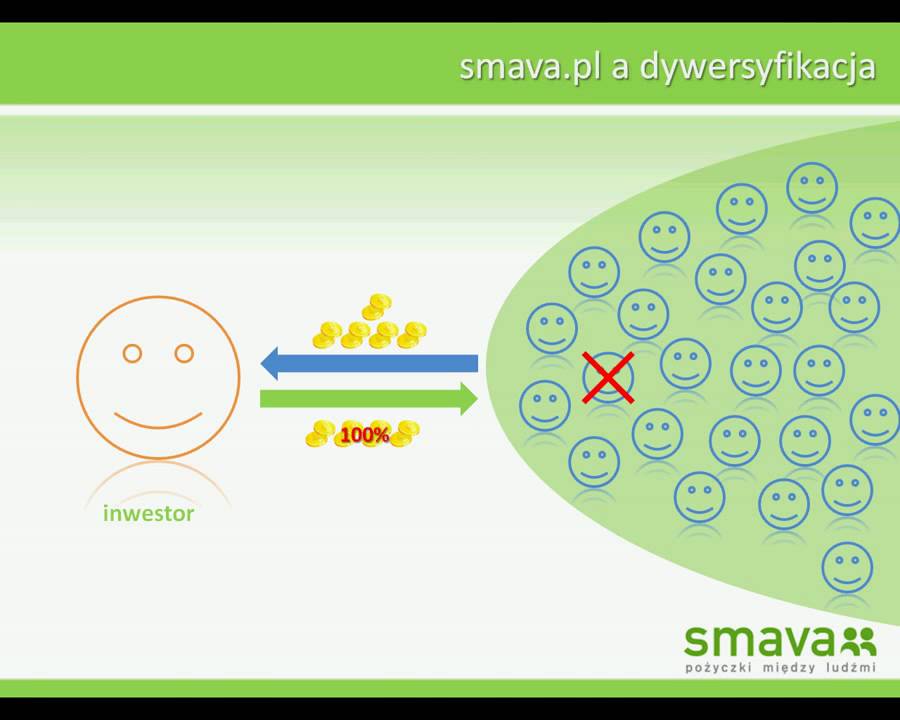 smava.pl a dywersyfikacja

100%

inwestor

smava
pożyczki między ludźmi